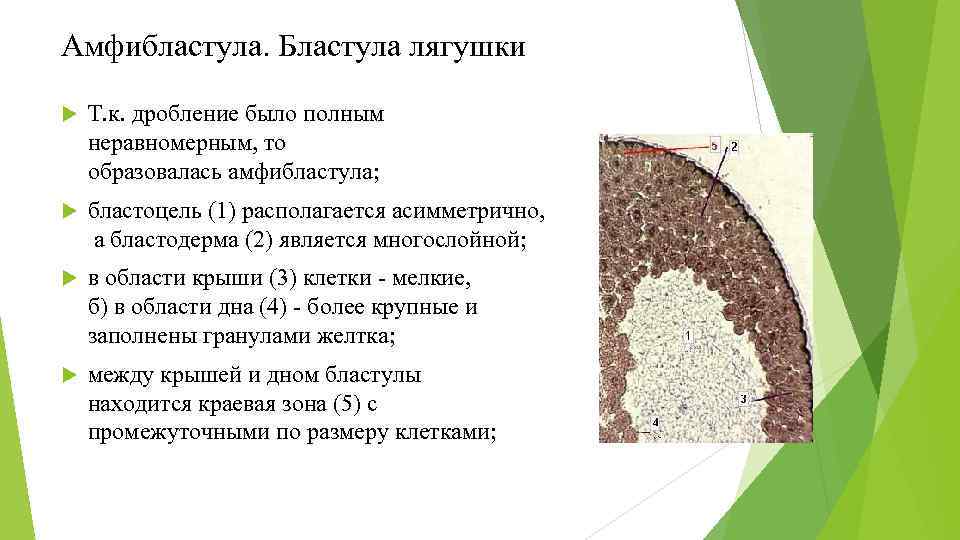 Амфибластула. Бластула лягушки

Т.к. дробление было полным неравномерным, то образовалась амфибластула;

бластоцель (1) располагается асимметрично, а бластодерма (2) является многослойной;

в области крыши (3) клетки - мелкие, б) в области дна (4) - более крупные и заполнены гранулами желтка;

между крышей и дном бластулы находится краевая зона (5) с промежуточными по размеру клетками;

5
2
1
3
4